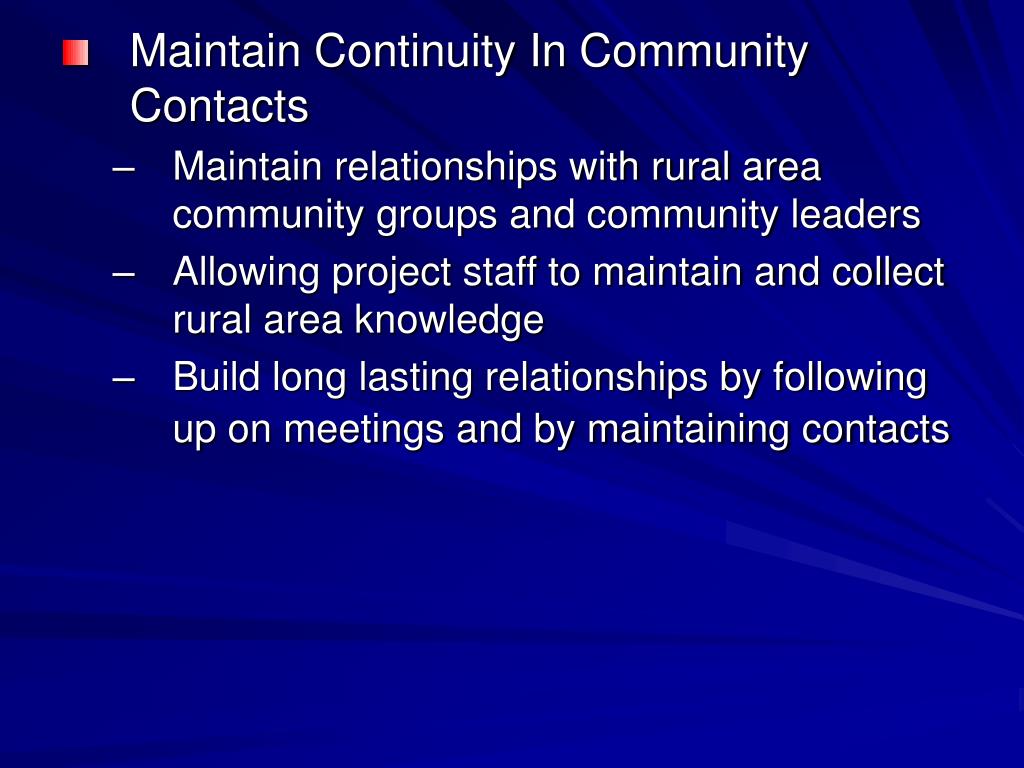 Maintain Continuity In Community Contacts

– Maintain relationships with rural area community groups and community leaders

– Allowing project staff to maintain and collect rural area knowledge

– Build long lasting relationships by following up on meetings and by maintaining contacts